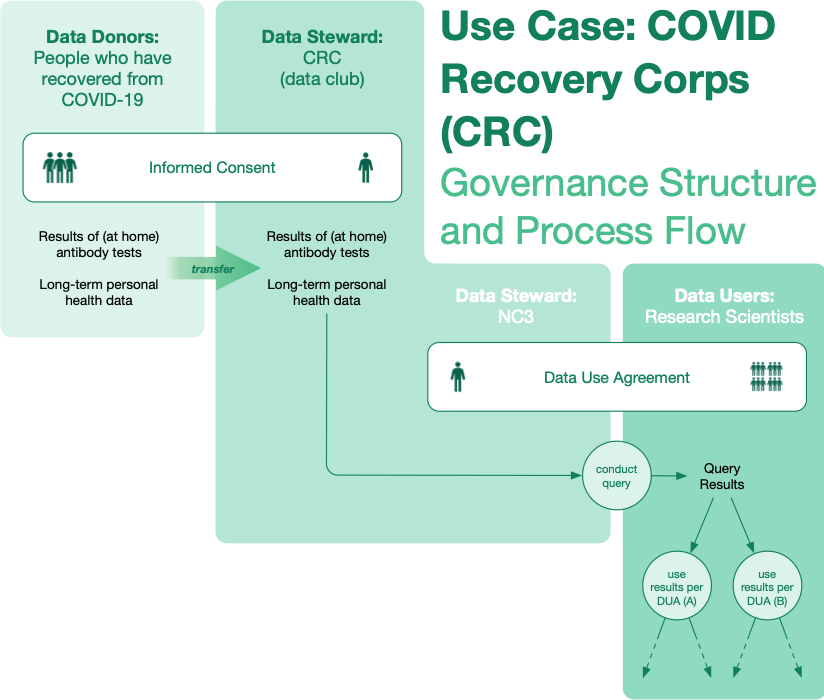 Use Case: COVID Recovery Corps (CRC)

Governance Structure and Process Flow

Data Donors:
People who have recovered from COVID-19

Data Steward:
CRC
(data club)

Informed Consent

Results of (at home) antibody tests

Long-term personal health data

transfer

Results of (at home) antibody tests

Long-term personal health data

Data Steward:
NC3

Data Users:
Research Scientists

Data Use Agreement

conduct query

Query Results

use results per DUA (A)

use results per DUA (B)